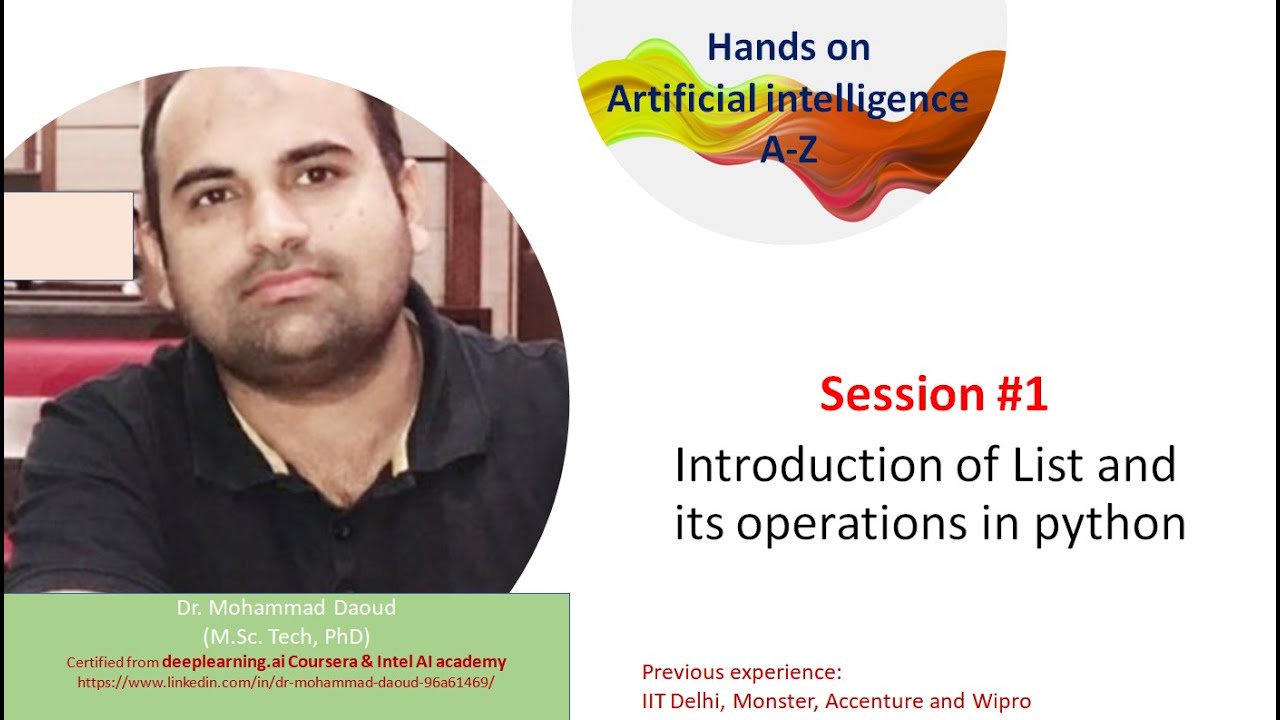 Hands on
Artificial intelligence
A-Z

Session #1

Introduction of List and its operations in python

Dr. Mohammad Daoud
(M.Sc. Tech, PhD)
Certified from deeplearning.ai Coursera & Intel AI academy
https://www.linkedin.com/in/dr-mohammad-daoud-96a61469/

Previous experience:
IIT Delhi, Monster, Accenture and Wipro